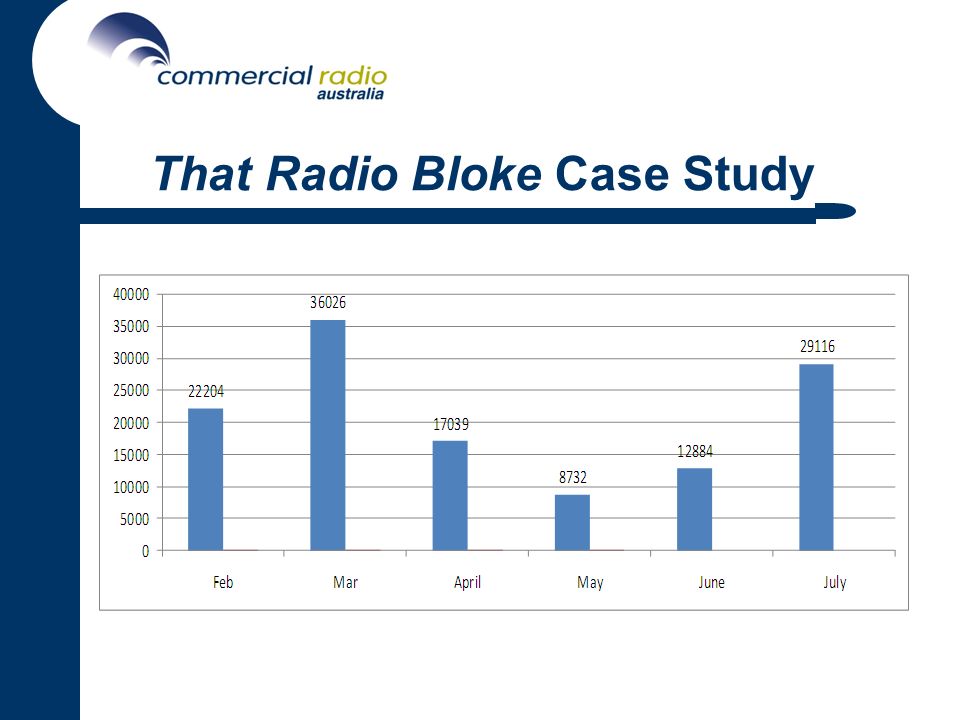 commercial radio
australia

That Radio Bloke Case Study

40000
35000
30000
25000
20000
15000
10000
5000
0

22204
36026
17039
8732
12884
29116

Feb
Mar
April
May
June
July